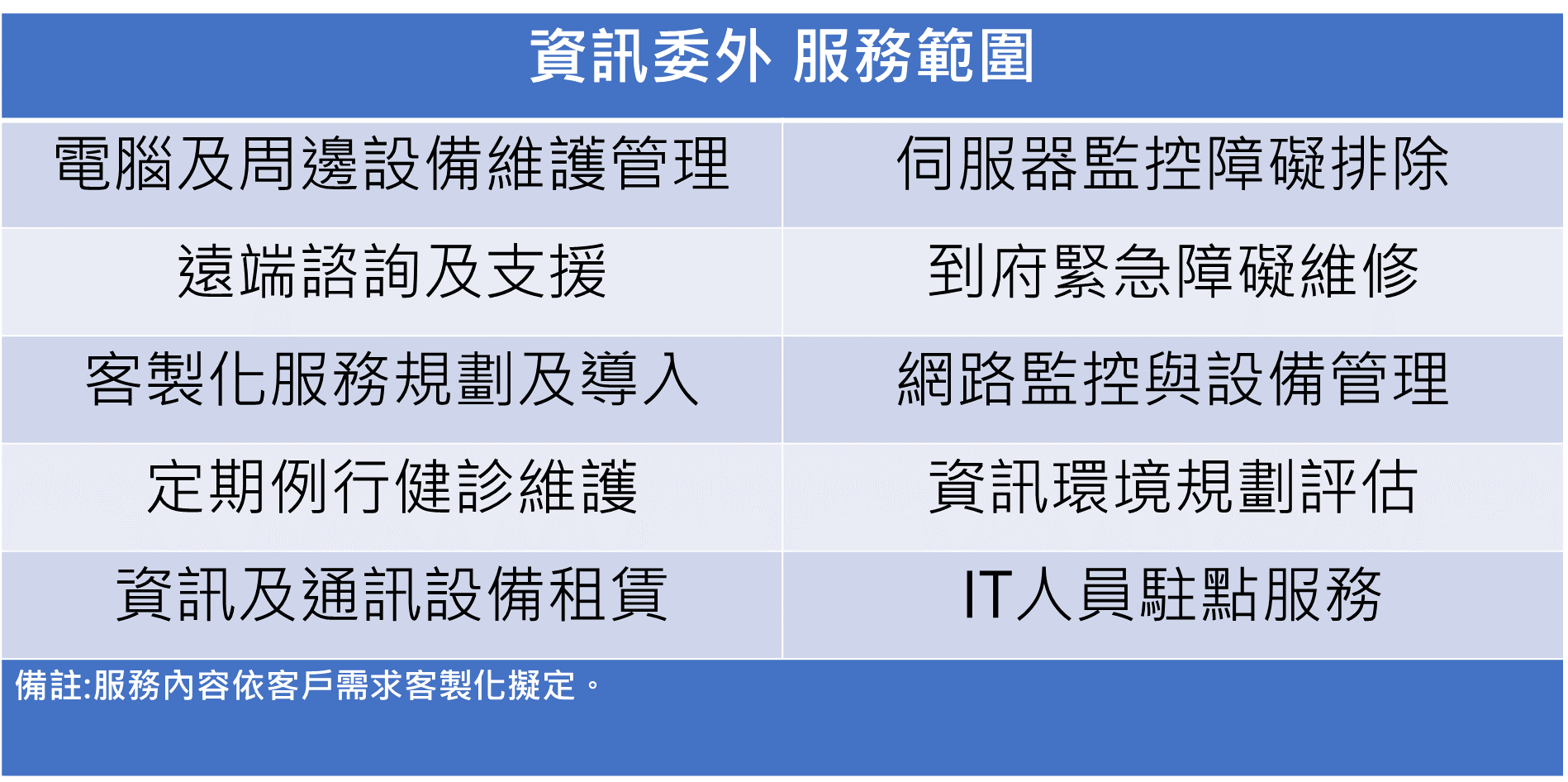 | 資訊委外 服務範圍 | |
|---|---|
| 電腦及周邊設備維護管理 | 伺服器監控障礙排除 |
| 遠端諮詢及支援 | 到府緊急障礙維修 |
| 客製化服務規劃及導入 | 網路監控與設備管理 |
| 定期例行健診維護 | 資訊環境規劃評估 |
| 資訊及通訊設備租賃 | IT人員駐點服務 |

備註:服務內容依客戶需求客製化擬定。